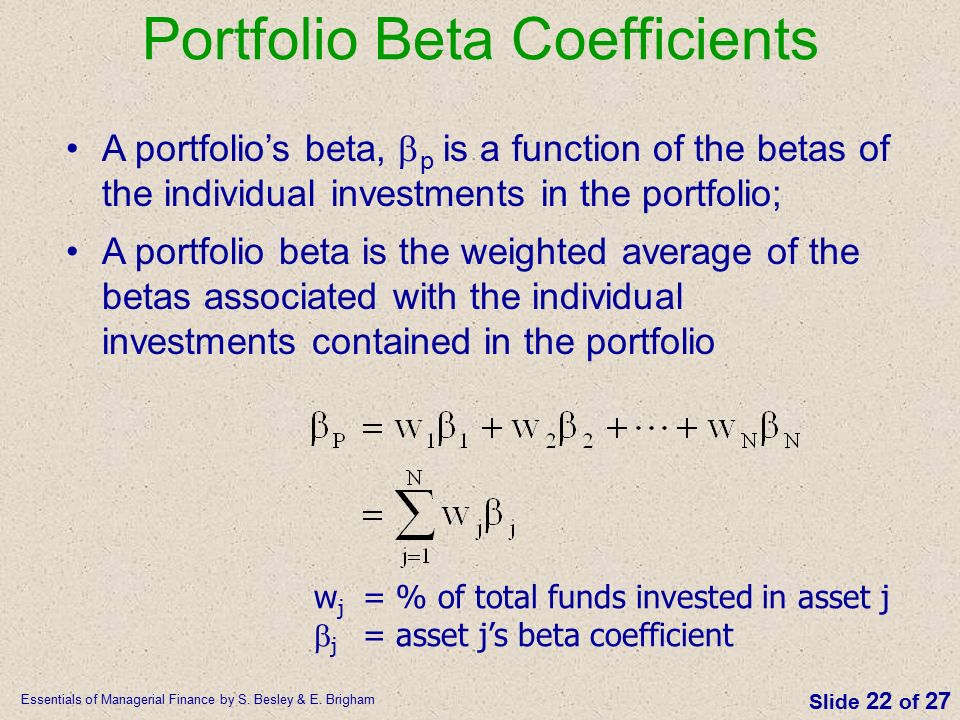 Portfolio Beta Coefficients

• A portfolio's beta, $\beta_p$ is a function of the betas of the individual investments in the portfolio;

• A portfolio beta is the weighted average of the betas associated with the individual investments contained in the portfolio

$\beta_P = w_1\beta_1 + w_2\beta_2 + \cdots + w_N\beta_N$

$= \sum_{j=1}^{N} w_j\beta_j$

$w_j$ = % of total funds invested in asset j
$\beta_j$ = asset j's beta coefficient

Essentials of Managerial Finance by S. Besley & E. Brigham

Slide 22 of 27